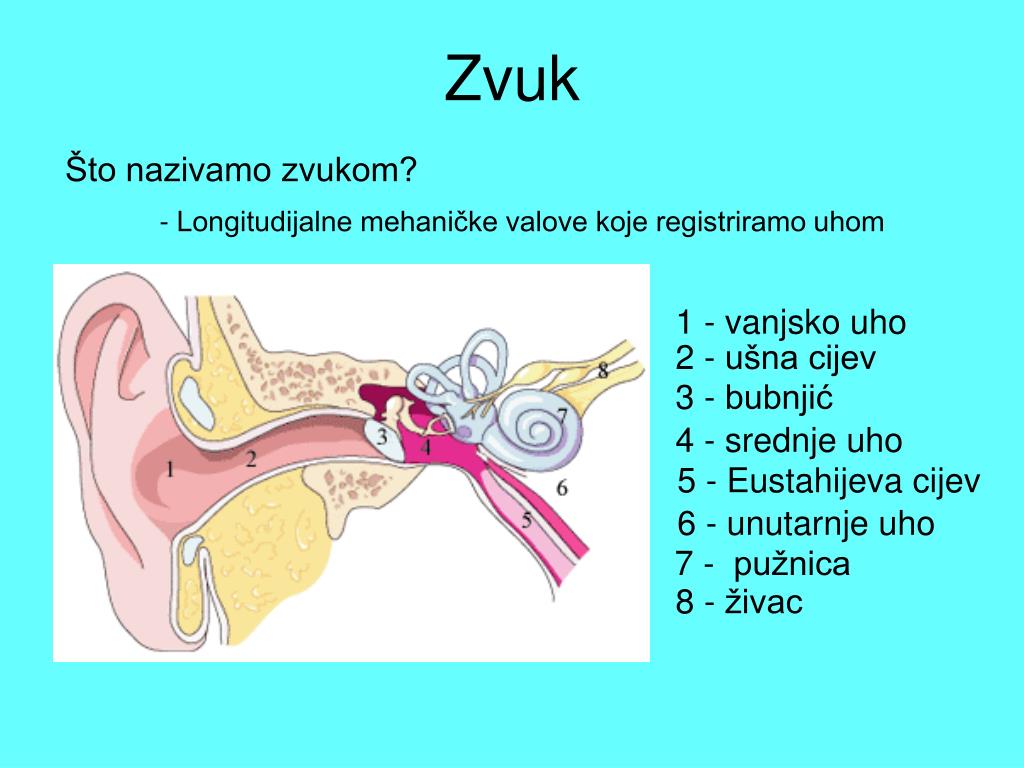 Zvuk

Što nazivamo zvukom?

- Longitudijalne mehaničke valove koje registriramo uhom

1 2 3 4 5 6 7 8

1 - vanjsko uho
2 - ušna cijev
3 - bubnjić
4 - srednje uho
5 - Eustahijeva cijev
6 - unutarnje uho
7 - pužnica
8 - živac